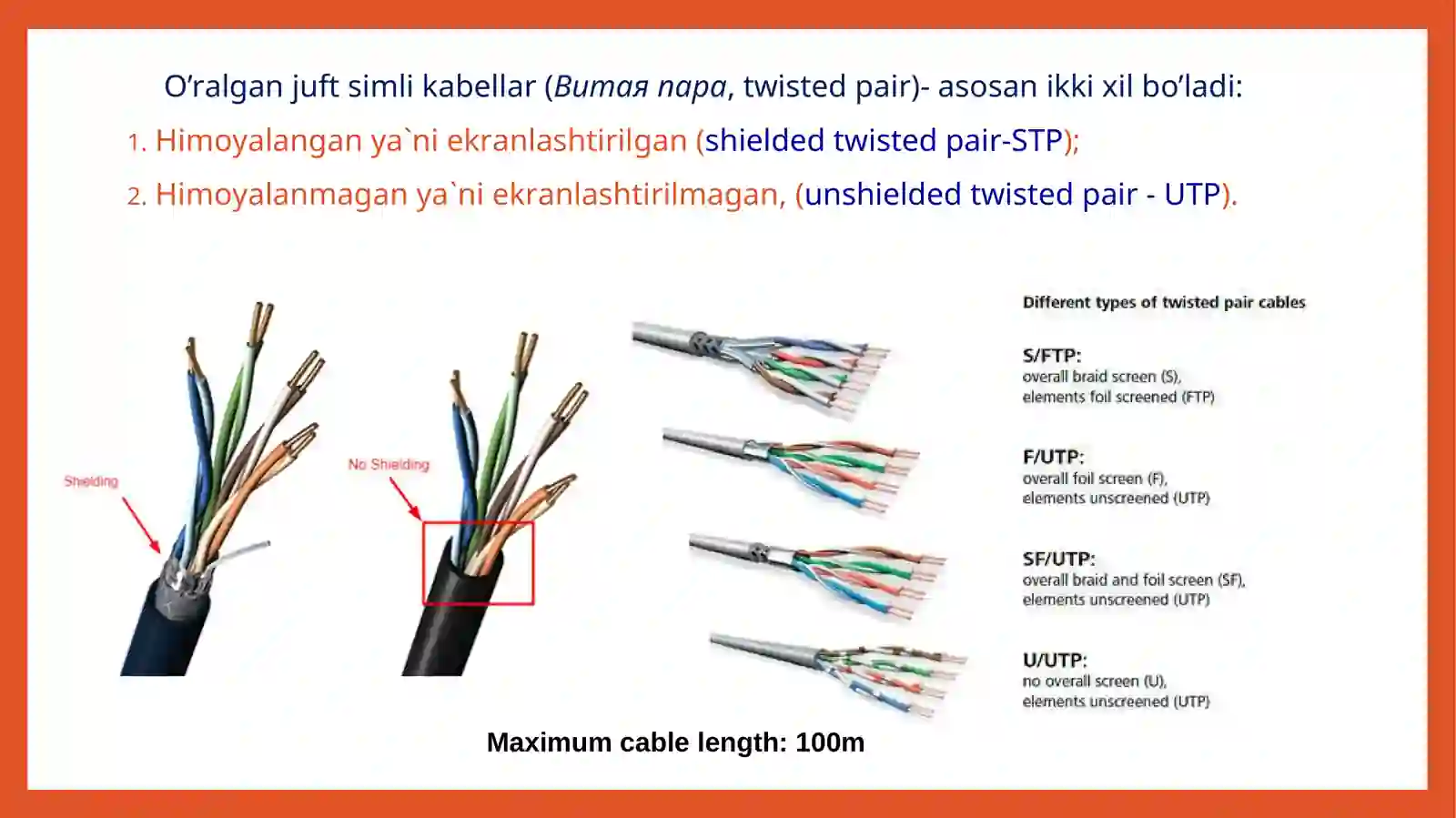 O'ralgan juft simli kabellar (Витая пара, twisted pair)- asosan ikki xil bo'ladi:

1. Himoyalangan ya`ni ekranlashtirilgan (shielded twisted pair-STP);

2. Himoyalanmagan ya`ni ekranlashtirilmagan, (unshielded twisted pair - UTP).

Shielding

No Shielding

Different types of twisted pair cables

S/FTP:
overall braid screen (S),
elements foil screened (FTP)

F/UTP:
overall foil screen (F),
elements unscreened (UTP)

SF/UTP:
overall braid and foil screen (SF),
elements unscreened (UTP)

U/UTP:
no overall screen (U),
elements unscreened (UTP)

Maximum cable length: 100m